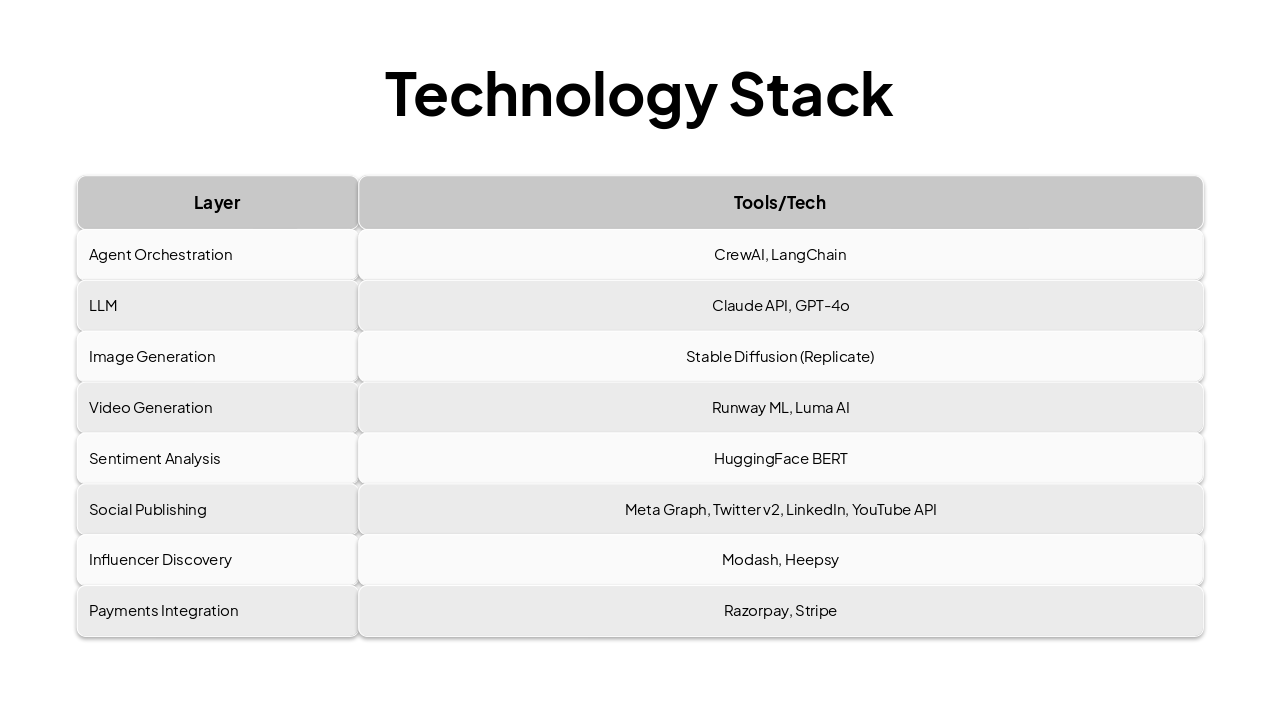 Technology Stack

| Layer | Tools/Tech |
|---|---|
| Agent Orchestration | CrewAI, LangChain |
| LLM | Claude API, GPT-4o |
| Image Generation | Stable Diffusion (Replicate) |
| Video Generation | Runway ML, Luma AI |
| Sentiment Analysis | HuggingFace BERT |
| Social Publishing | Meta Graph, Twitter v2, LinkedIn, YouTube API |
| Influencer Discovery | Modash, Heepsy |
| Payments Integration | Razorpay, Stripe |